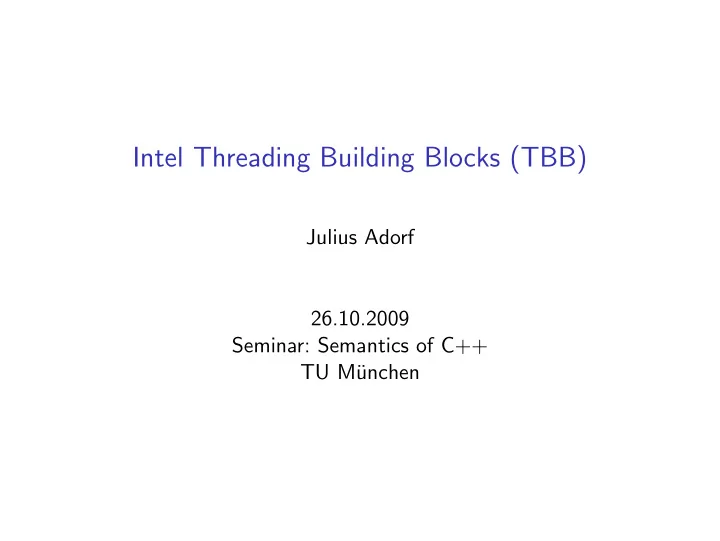 Intel Threading Building Blocks (TBB)

Julius Adorf

26.10.2009
Seminar: Semantics of C++
TU München